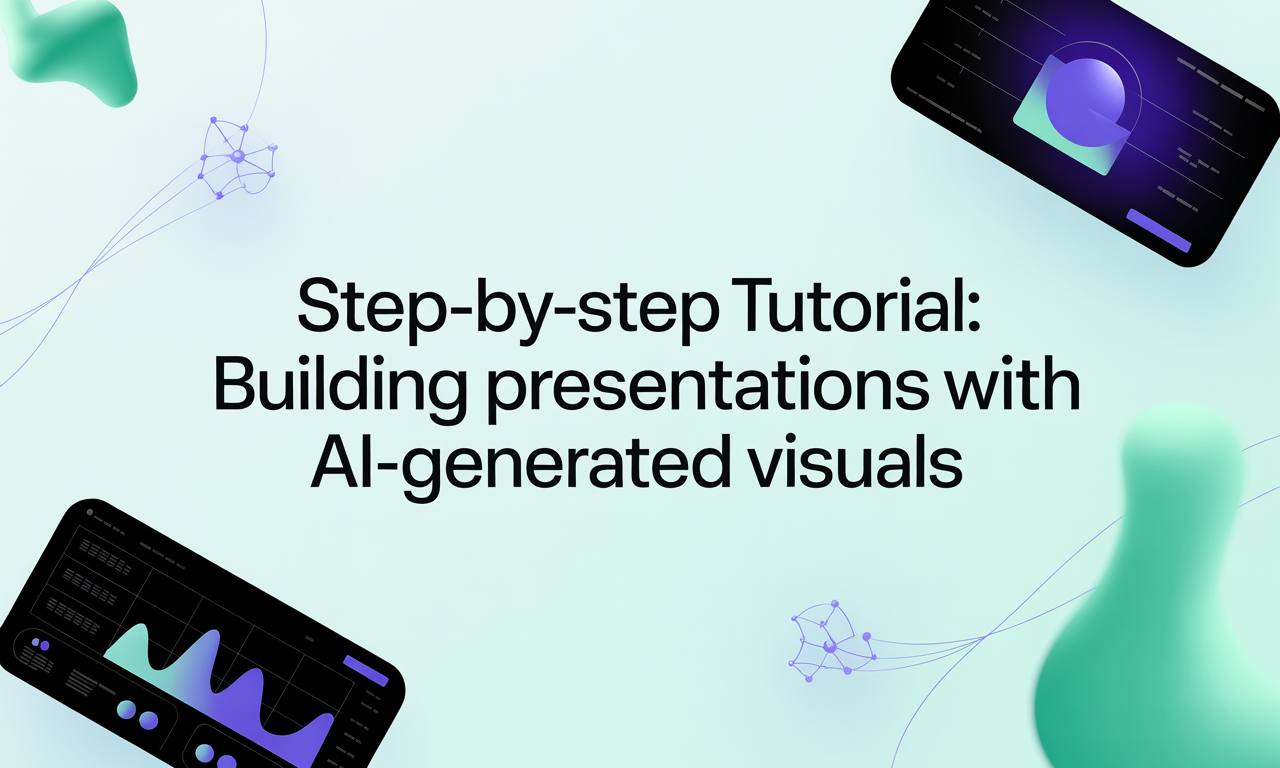 Step-by-step Tutorial: Building presentations with AI-generated visuals